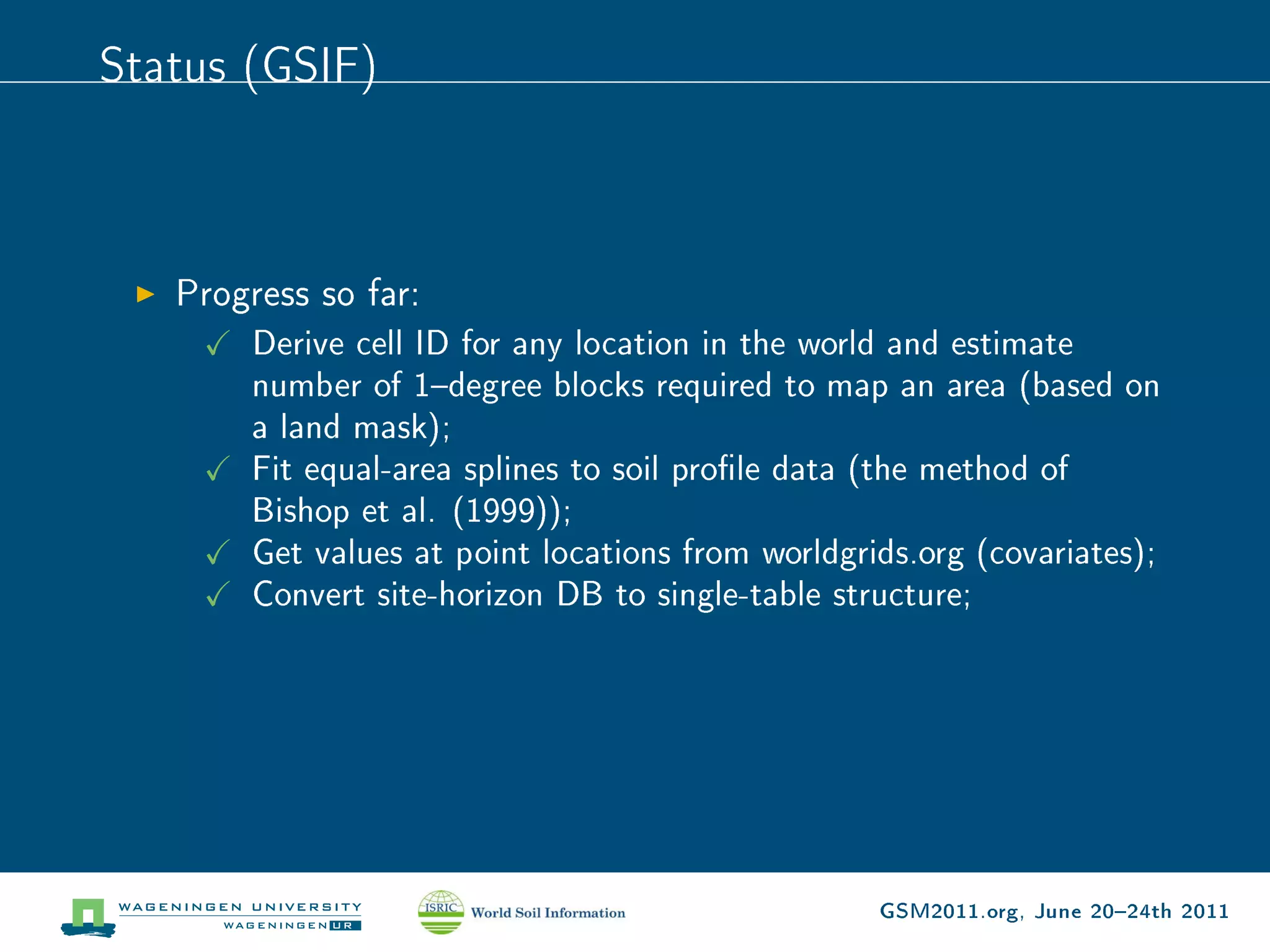 Status (GSIF)

▶ Progress so far:

✓ Derive cell ID for any location in the world and estimate number of 1–degree blocks required to map an area (based on a land mask);

✓ Fit equal-area splines to soil profile data (the method of Bishop et al. (1999));

✓ Get values at point locations from worldgrids.org (covariates);

✓ Convert site-horizon DB to single-table structure;

WAGENINGEN UNIVERSITY
WAGENINGEN UR

ISRIC World Soil Information

GSM2011.org, June 20–24th 2011